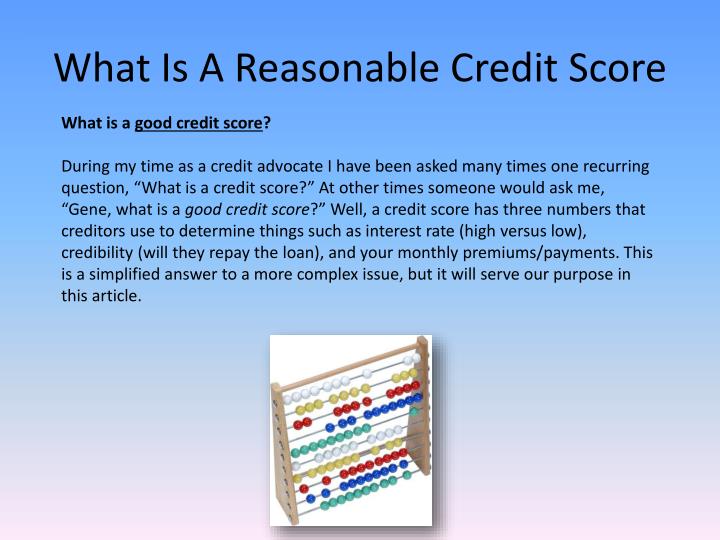 What Is A Reasonable Credit Score

What is a good credit score?

During my time as a credit advocate I have been asked many times one recurring question, “What is a credit score?” At other times someone would ask me, “Gene, what is a good credit score?” Well, a credit score has three numbers that creditors use to determine things such as interest rate (high versus low), credibility (will they repay the loan), and your monthly premiums/payments. This is a simplified answer to a more complex issue, but it will serve our purpose in this article.